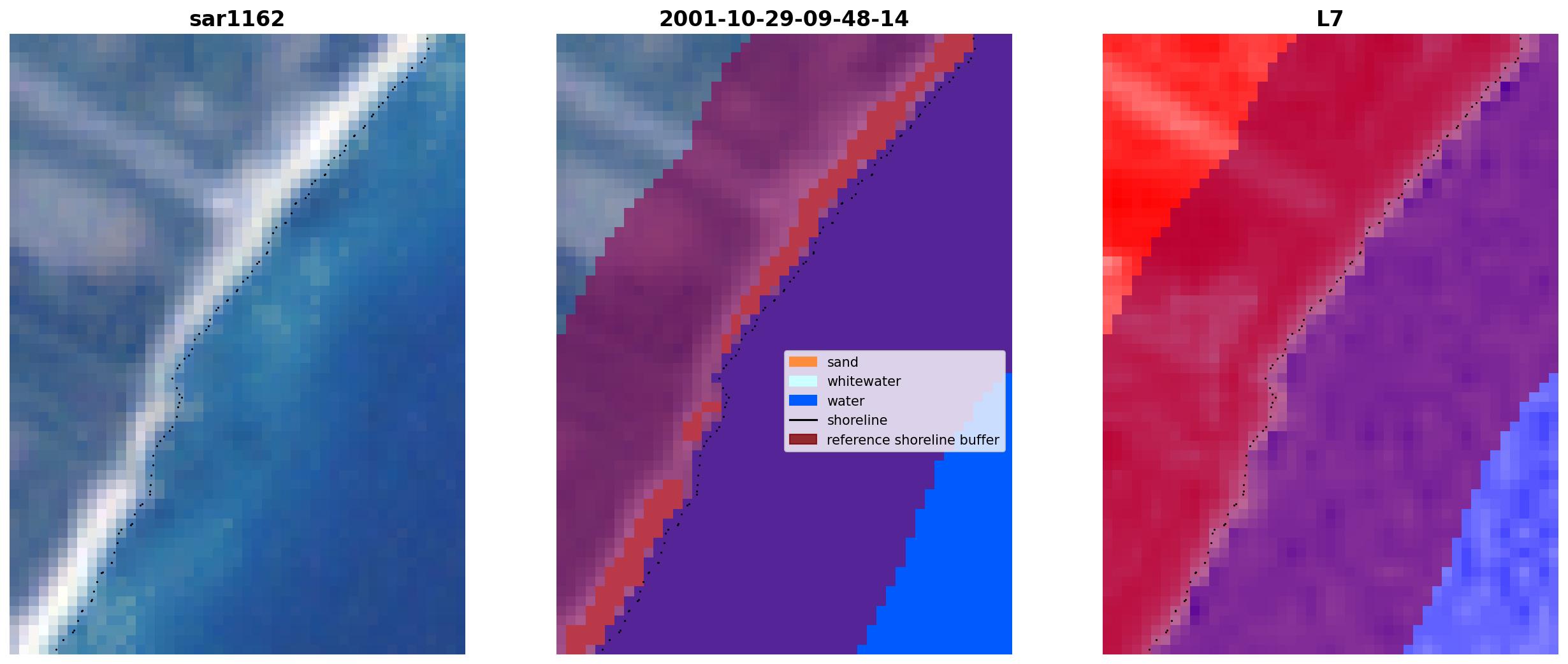 sar1162

2001-10-29-09-48-14

sand
whitewater
water
shoreline
reference shoreline buffer

L7